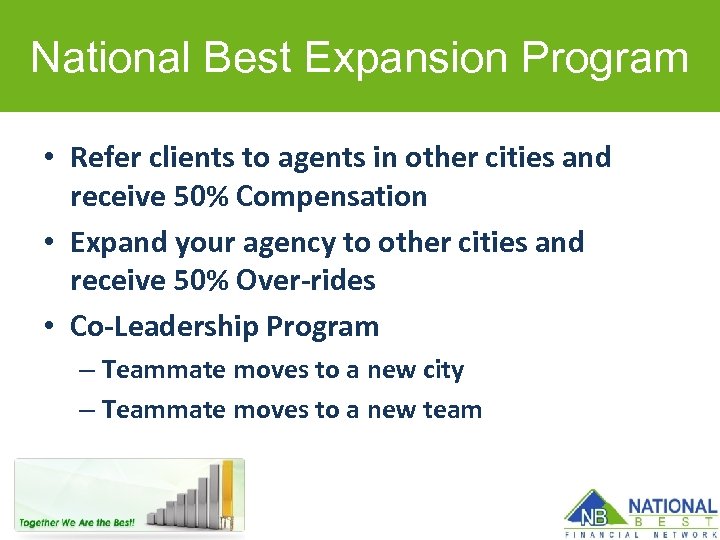 National Best Expansion Program

• Refer clients to agents in other cities and receive 50% Compensation

• Expand your agency to other cities and receive 50% Over-rides

• Co-Leadership Program

– Teammate moves to a new city

– Teammate moves to a new team

Together We Are the Best!

NB NATIONAL BEST FINANCIAL NETWORK